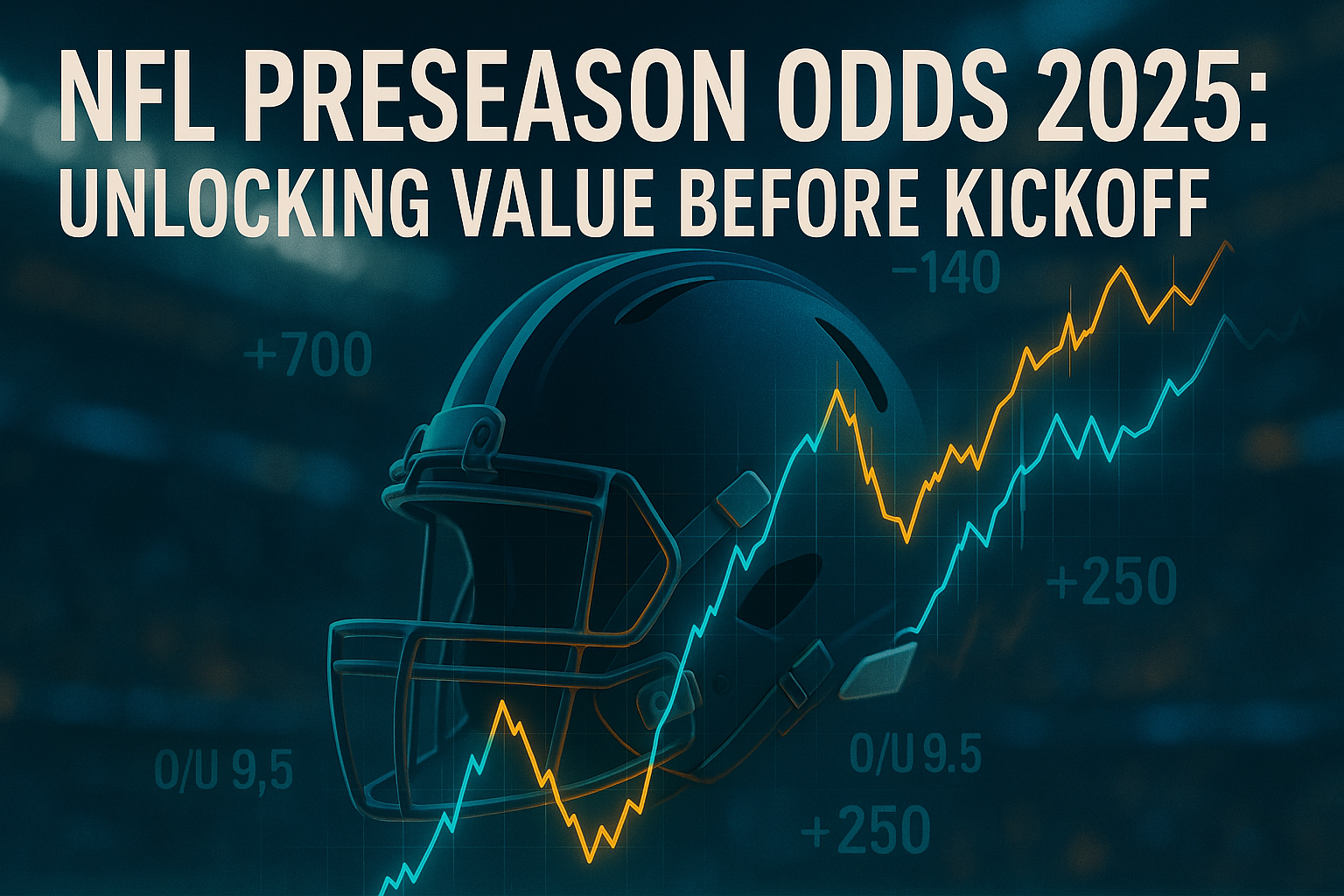 NFL PRESEASON ODDS 2025:
UNLOCKING VALUE BEFORE KICKOFF

−140

+700

+250

O/U 9,5

O/U 9.5

+250